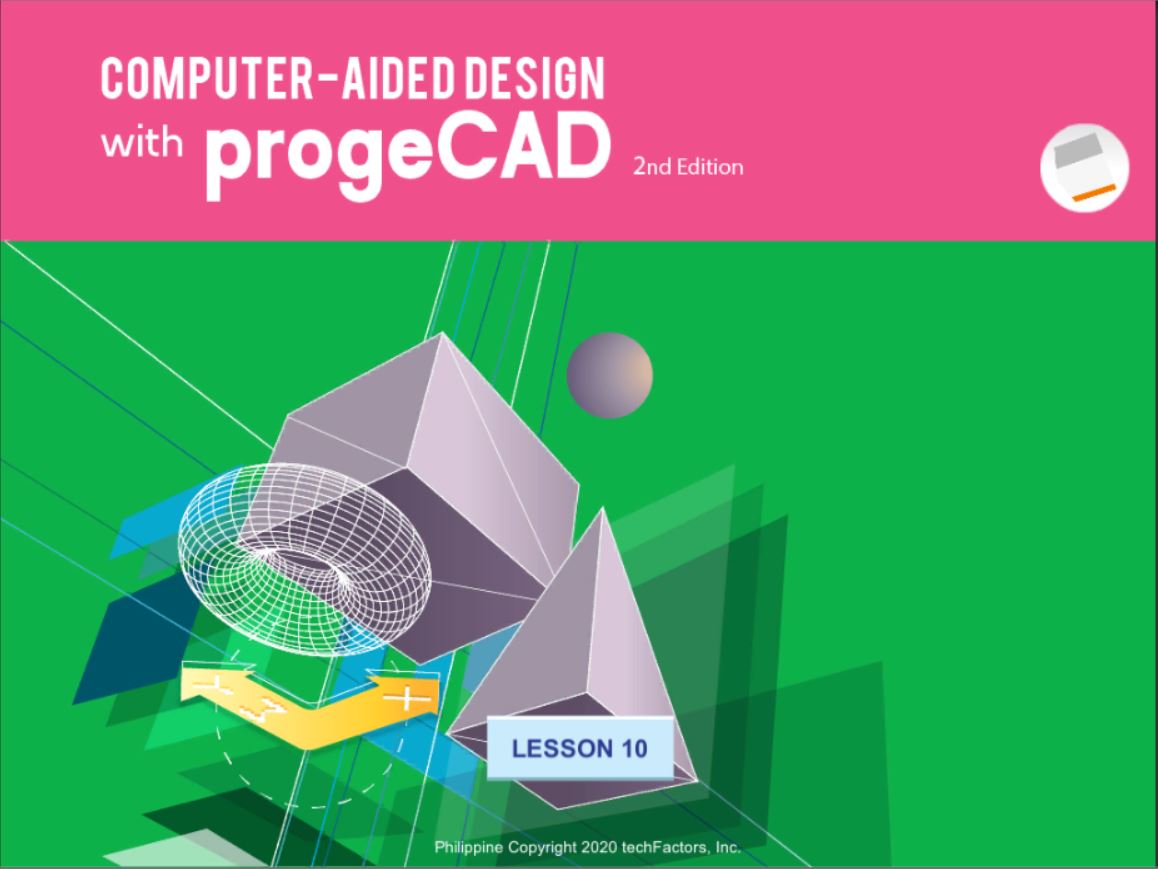 COMPUTER-AIDED DESIGN
with progeCAD 2nd Edition

LESSON 10

Philippine Copyright 2020 techFactors, Inc.